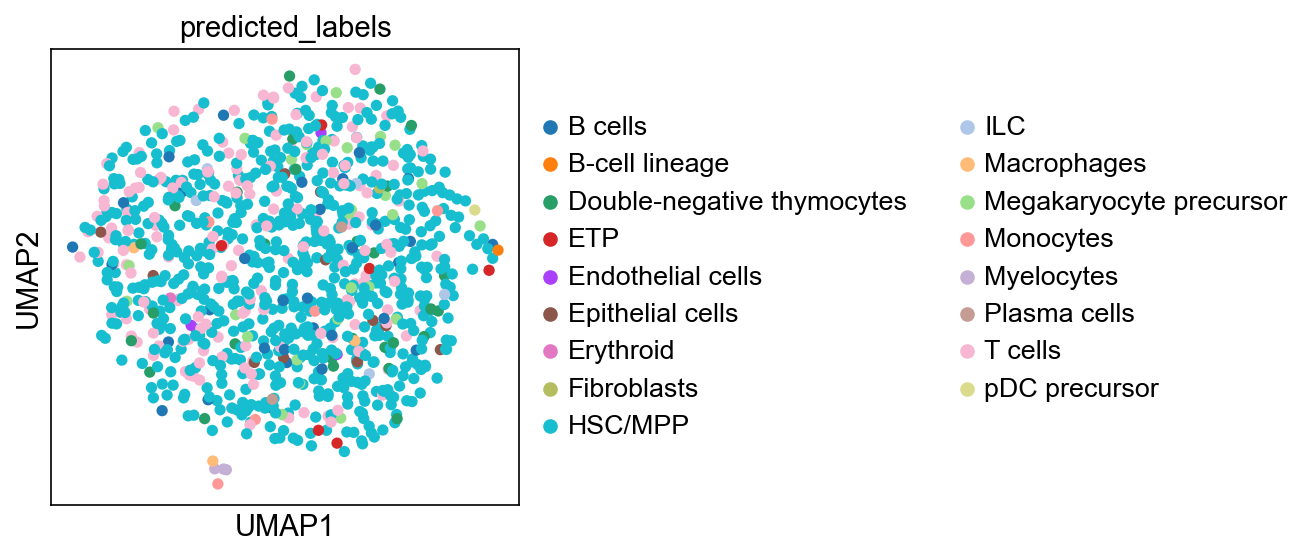 predicted_labels

UMAP2

UMAP1

B cells
B-cell lineage
Double-negative thymocytes
ETP
Endothelial cells
Epithelial cells
Erythroid
Fibroblasts
HSC/MPP

ILC
Macrophages
Megakaryocyte precursor
Monocytes
Myelocytes
Plasma cells
T cells
pDC precursor